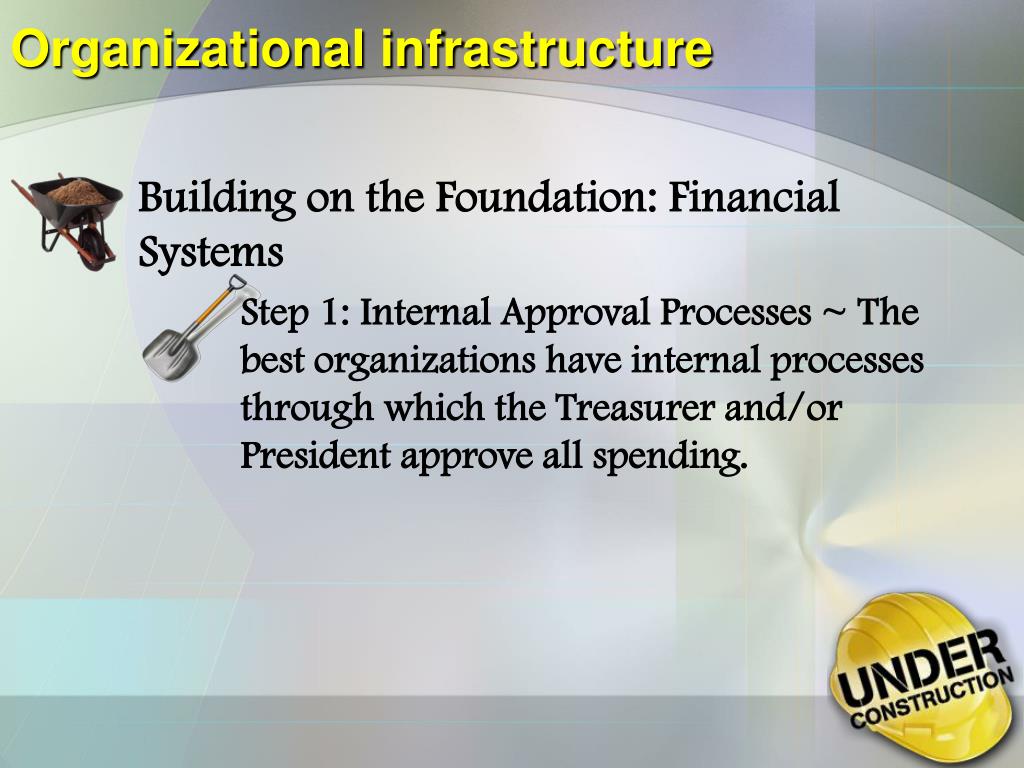 Organizational infrastructure

Building on the Foundation: Financial Systems

Step 1: Internal Approval Processes ~ The best organizations have internal processes through which the Treasurer and/or President approve all spending.

UNDER CONSTRUCTION